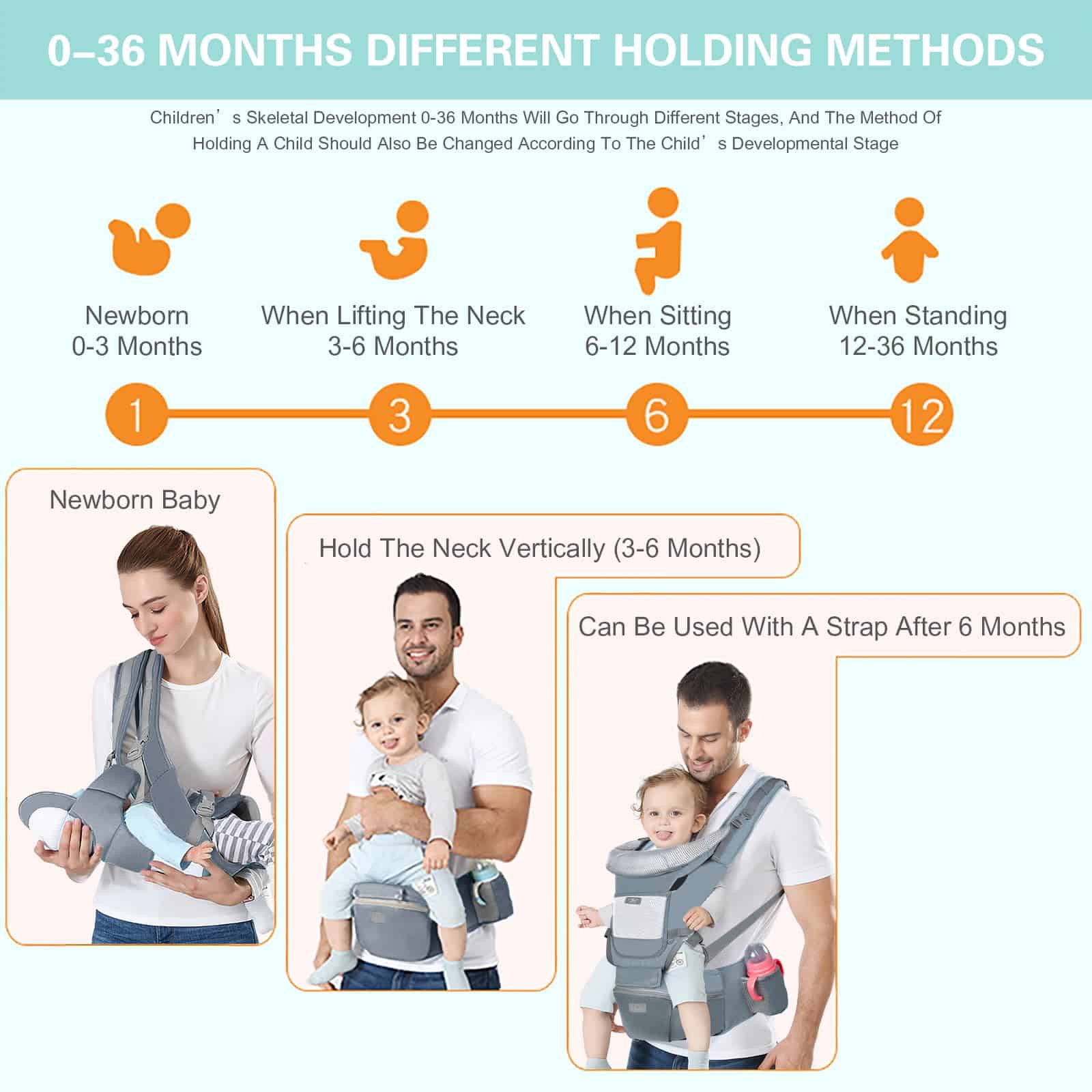 0–36 MONTHS DIFFERENT HOLDING METHODS

Children's Skeletal Development 0-36 Months Will Go Through Different Stages, And The Method Of Holding A Child Should Also Be Changed According To The Child's Developmental Stage

Newborn
0-3 Months

When Lifting The Neck
3-6 Months

When Sitting
6-12 Months

When Standing
12-36 Months

1

3

6

12

Newborn Baby

Hold The Neck Vertically (3-6 Months)

Can Be Used With A Strap After 6 Months